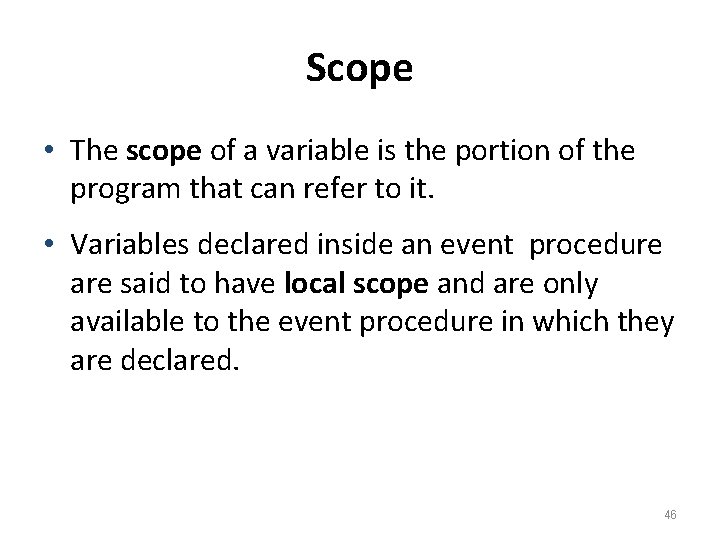 Scope

• The scope of a variable is the portion of the program that can refer to it.

• Variables declared inside an event procedure are said to have local scope and are only available to the event procedure in which they are declared.

46